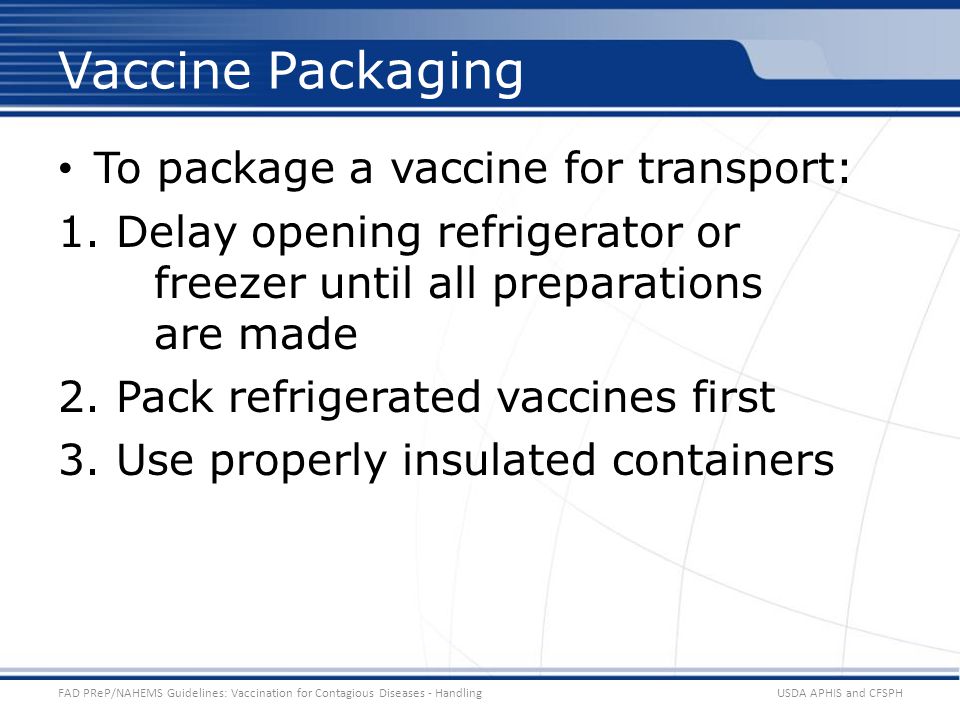 Vaccine Packaging

• To package a vaccine for transport:

1. Delay opening refrigerator or freezer until all preparations are made

2. Pack refrigerated vaccines first

3. Use properly insulated containers

FAD PReP/NAHEMS Guidelines: Vaccination for Contagious Diseases - Handling

USDA APHIS and CFSPH